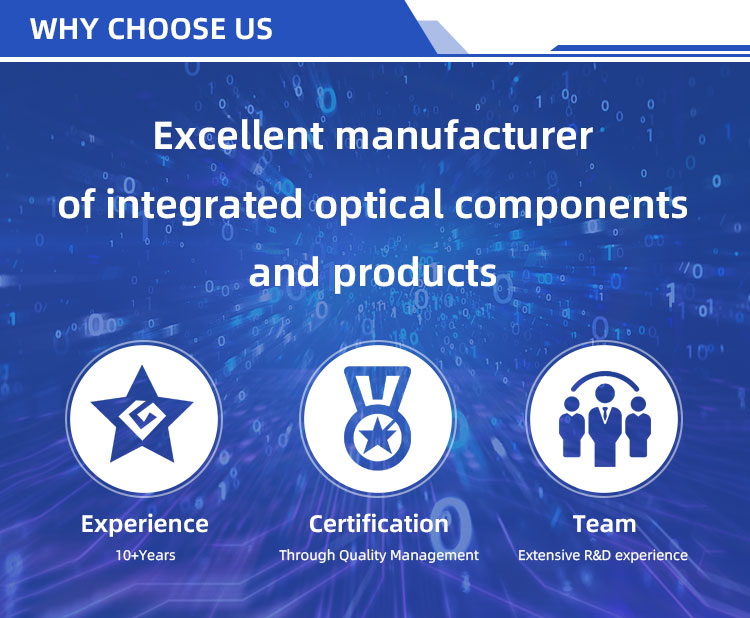 WHY CHOOSE US

Excellent manufacturer of integrated optical components and products

Experience
10+Years

Certification
Through Quality Management

Team
Extensive R&D experience